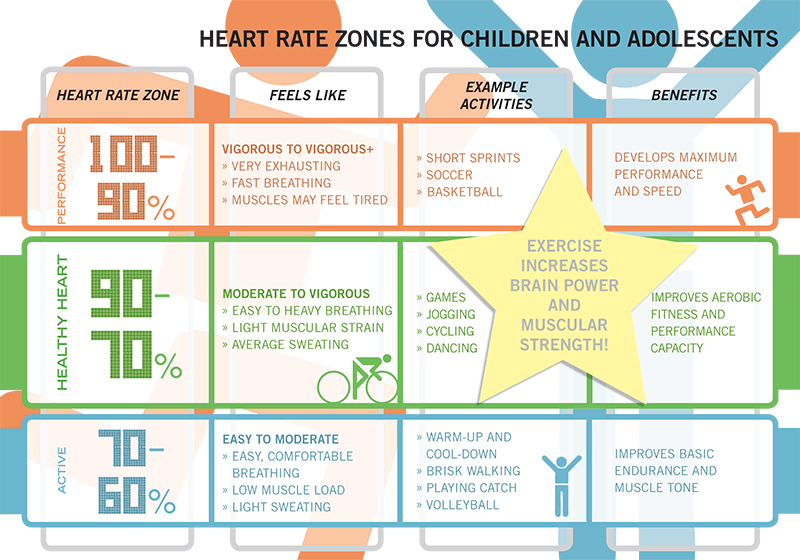 HEART RATE ZONES FOR CHILDREN AND ADOLESCENTS

| HEART RATE ZONE | FEELS LIKE | EXAMPLE ACTIVITIES | BENEFITS |
|---|---|---|---|
| PERFORMANCE 100–90% | VIGOROUS TO VIGOROUS+ » VERY EXHAUSTING » FAST BREATHING » MUSCLES MAY FEEL TIRED | » SHORT SPRINTS » SOCCER » BASKETBALL | DEVELOPS MAXIMUM PERFORMANCE AND SPEED |
| HEALTHY HEART 90–70% | MODERATE TO VIGOROUS » EASY TO HEAVY BREATHING » LIGHT MUSCULAR STRAIN » AVERAGE SWEATING | » GAMES » JOGGING » CYCLING » DANCING | IMPROVES AEROBIC FITNESS AND PERFORMANCE CAPACITY |
| ACTIVE 70–60% | EASY TO MODERATE » EASY, COMFORTABLE BREATHING » LOW MUSCLE LOAD » LIGHT SWEATING | » WARM-UP AND COOL-DOWN » BRISK WALKING » PLAYING CATCH » VOLLEYBALL | IMPROVES BASIC ENDURANCE AND MUSCLE TONE |

EXERCISE INCREASES BRAIN POWER AND MUSCULAR STRENGTH!